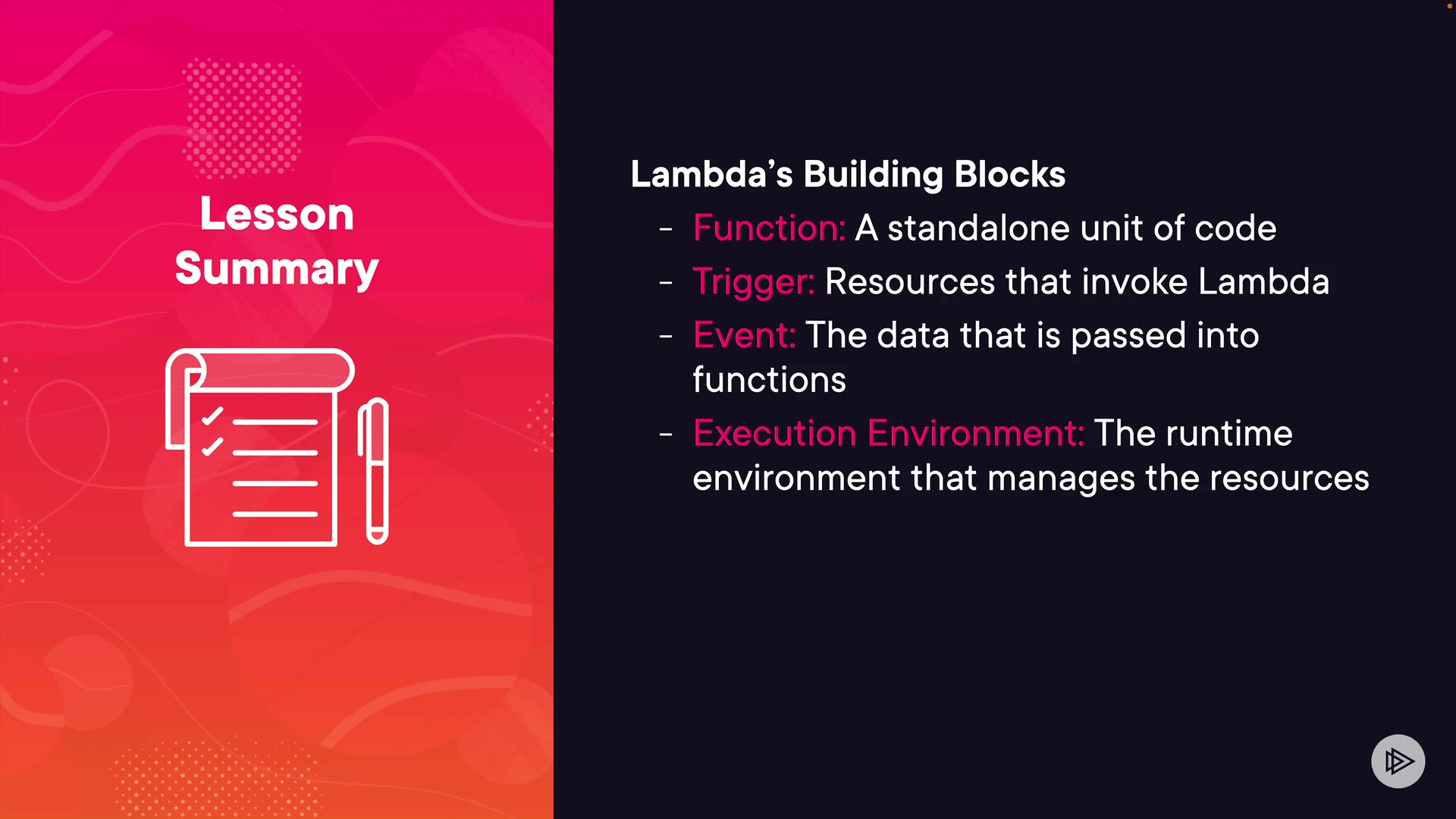 Lesson Summary

Lambda's Building Blocks

- Function: A standalone unit of code
- Trigger: Resources that invoke Lambda
- Event: The data that is passed into functions
- Execution Environment: The runtime environment that manages the resources